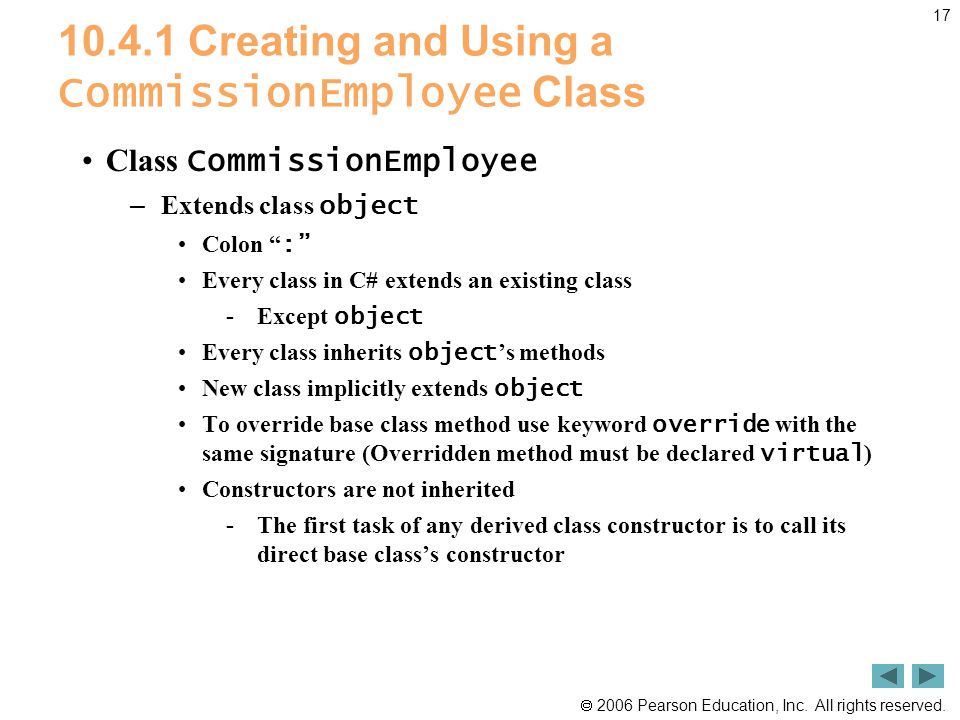 17

10.4.1 Creating and Using a CommissionEmployee Class

• Class CommissionEmployee
– Extends class object
• Colon “:”
• Every class in C# extends an existing class
- Except object
• Every class inherits object’s methods
• New class implicitly extends object
• To override base class method use keyword override with the same signature (Overridden method must be declared virtual)
• Constructors are not inherited
- The first task of any derived class constructor is to call its direct base class’s constructor

© 2006 Pearson Education, Inc. All rights reserved.